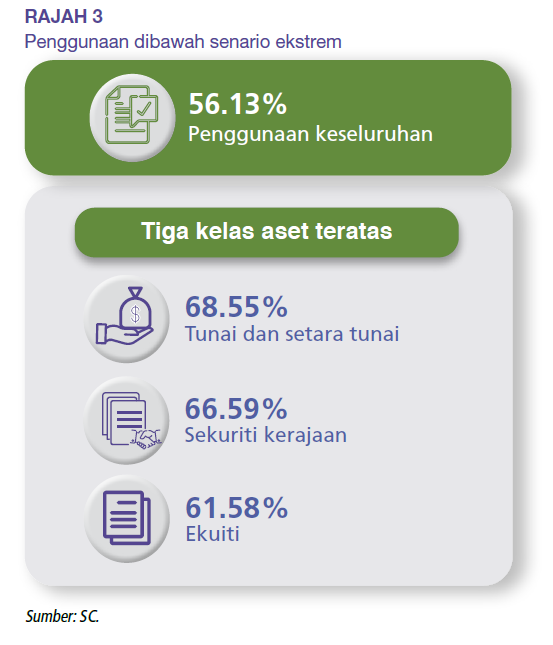 RAJAH 3
Penggunaan dibawah senario ekstrem

56.13%
Penggunaan keseluruhan

Tiga kelas aset teratas

68.55%
Tunai dan setara tunai

66.59%
Sekuriti kerajaan

61.58%
Ekuiti

Sumber: SC.